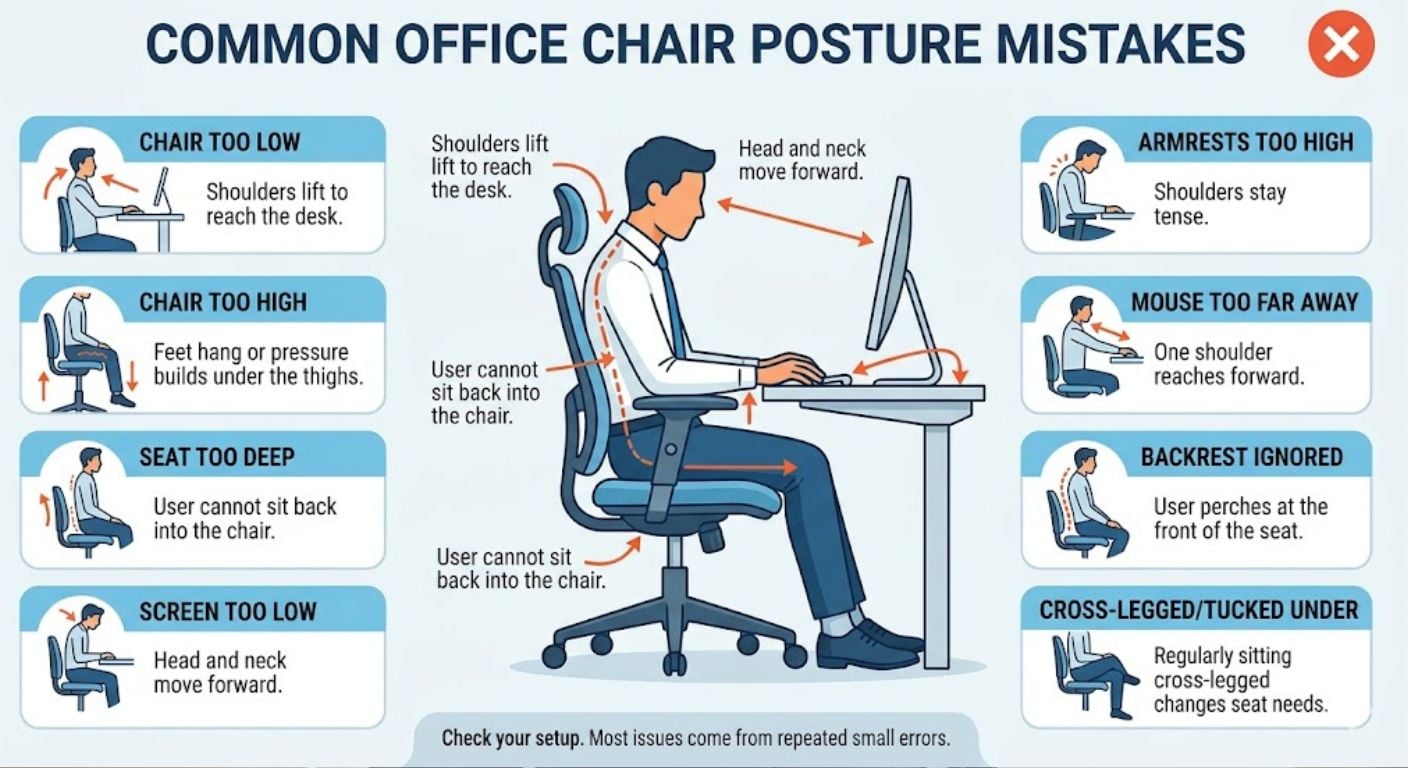 COMMON OFFICE CHAIR POSTURE MISTAKES

CHAIR TOO LOW
Shoulders lift to reach the desk.

CHAIR TOO HIGH
Feet hang or pressure builds under the thighs.

SEAT TOO DEEP
User cannot sit back into the chair.

SCREEN TOO LOW
Head and neck move forward.

Shoulders lift lift to reach the desk.

Head and neck move forward.

User cannot sit back into the chair.

User cannot sit back into the chair.

ARMRESTS TOO HIGH
Shoulders stay tense.

MOUSE TOO FAR AWAY
One shoulder reaches forward.

BACKREST IGNORED
User perches at the front of the seat.

CROSS-LEGGED/TUCKED UNDER
Regularly sitting cross-legged changes seat needs.

Check your setup. Most issues come from repeated small errors.